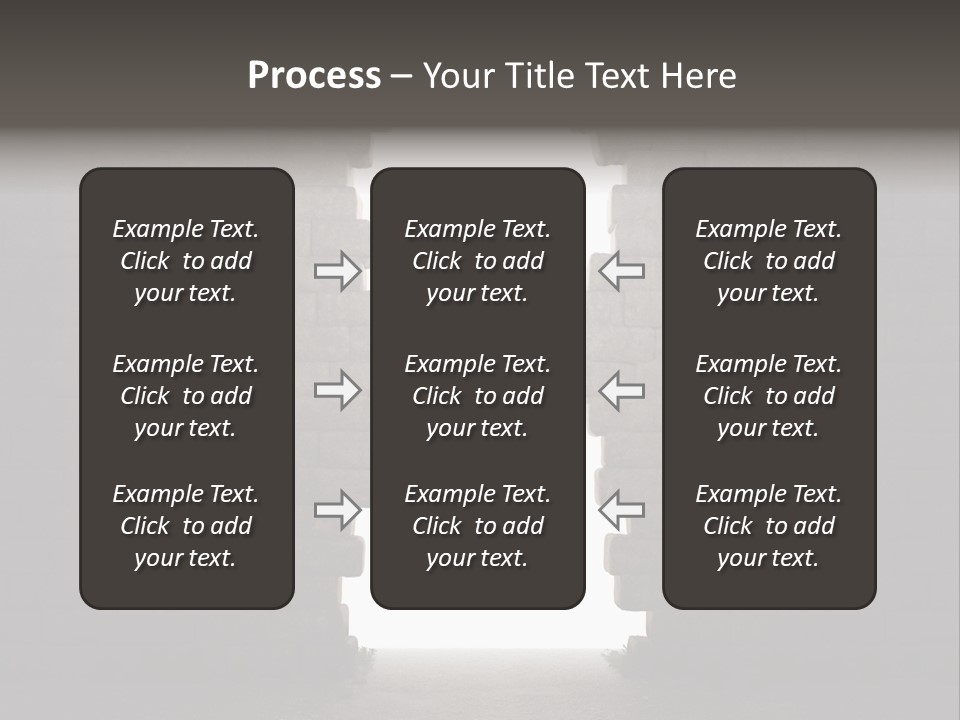 Process – Your Title Text Here

Example Text. Click to add your text.

Example Text. Click to add your text.

Example Text. Click to add your text.

Example Text. Click to add your text.

Example Text. Click to add your text.

Example Text. Click to add your text.

Example Text. Click to add your text.

Example Text. Click to add your text.

Example Text. Click to add your text.